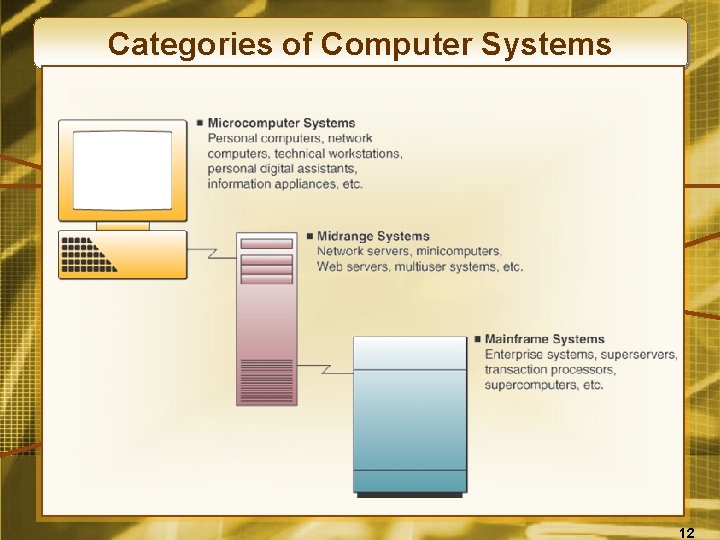 Categories of Computer Systems

■ Microcomputer Systems
Personal computers, network computers, technical workstations, personal digital assistants, information appliances, etc.

■ Midrange Systems
Network servers, minicomputers, Web servers, multiuser systems, etc.

■ Mainframe Systems
Enterprise systems, superservers, transaction processors, supercomputers, etc.

12